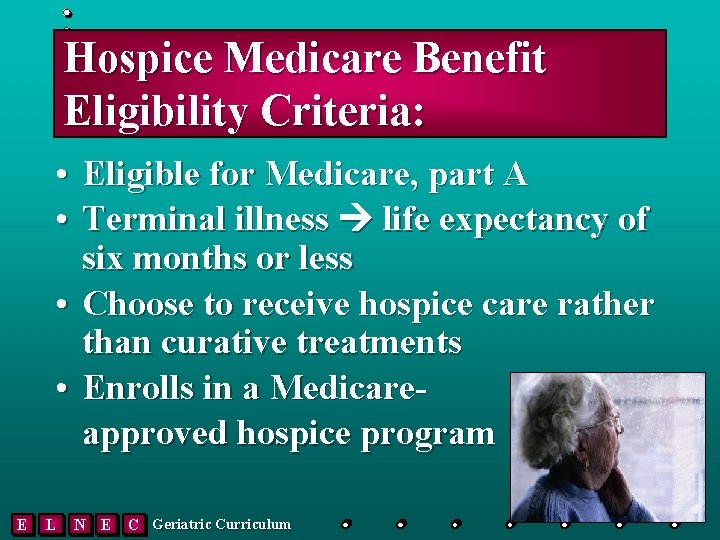 Hospice Medicare Benefit Eligibility Criteria:

• Eligible for Medicare, part A
• Terminal illness → life expectancy of six months or less
• Choose to receive hospice care rather than curative treatments
• Enrolls in a Medicare-approved hospice program

E L N E C Geriatric Curriculum